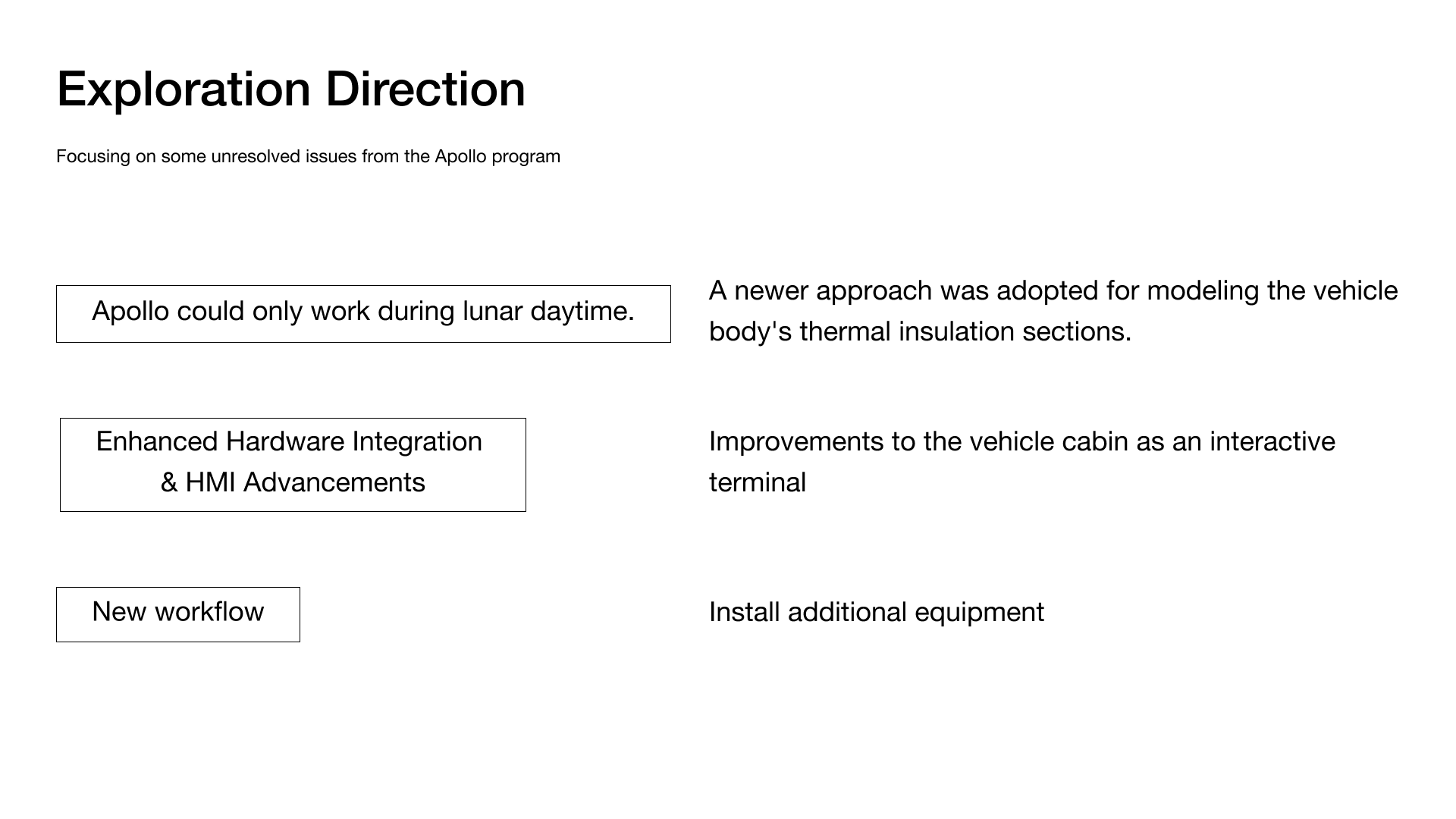 Exploration Direction

Focusing on some unresolved issues from the Apollo program

Apollo could only work during lunar daytime.

A newer approach was adopted for modeling the vehicle body's thermal insulation sections.

Enhanced Hardware Integration & HMI Advancements

Improvements to the vehicle cabin as an interactive terminal

New workflow

Install additional equipment